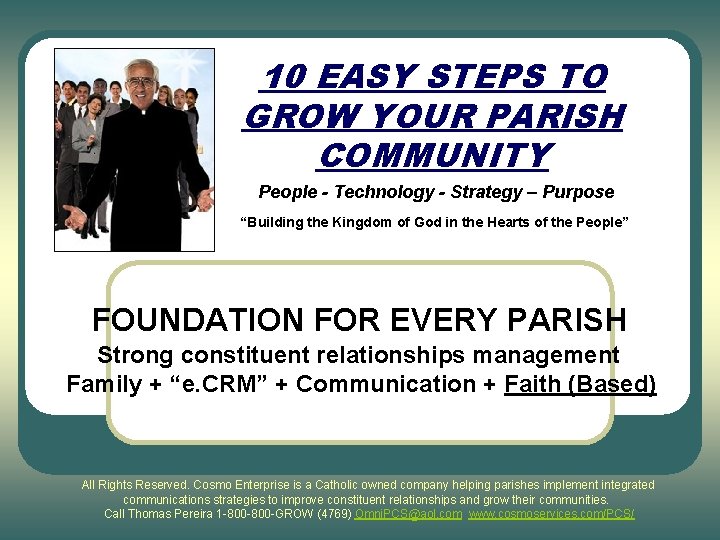 10 EASY STEPS TO GROW YOUR PARISH COMMUNITY

People - Technology - Strategy – Purpose

"Building the Kingdom of God in the Hearts of the People"

FOUNDATION FOR EVERY PARISH

Strong constituent relationships management

Family + "e.CRM" + Communication + Faith (Based)

All Rights Reserved. Cosmo Enterprise is a Catholic owned company helping parishes implement integrated communications strategies to improve constituent relationships and grow their communities. Call Thomas Pereira 1-800-800-GROW (4769) OmniPCS@aol.com www.cosmoservices.com/PCS/